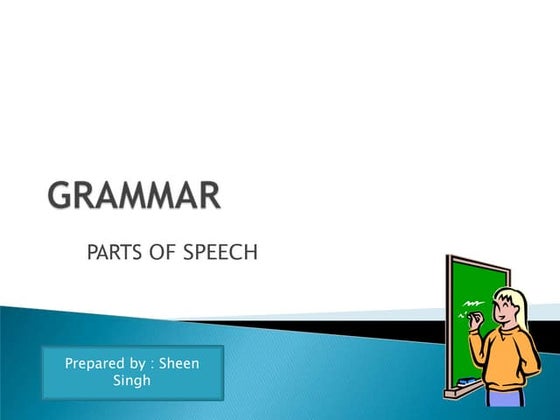 GRAMMAR

PARTS OF SPEECH

Prepared by : Sheen Singh